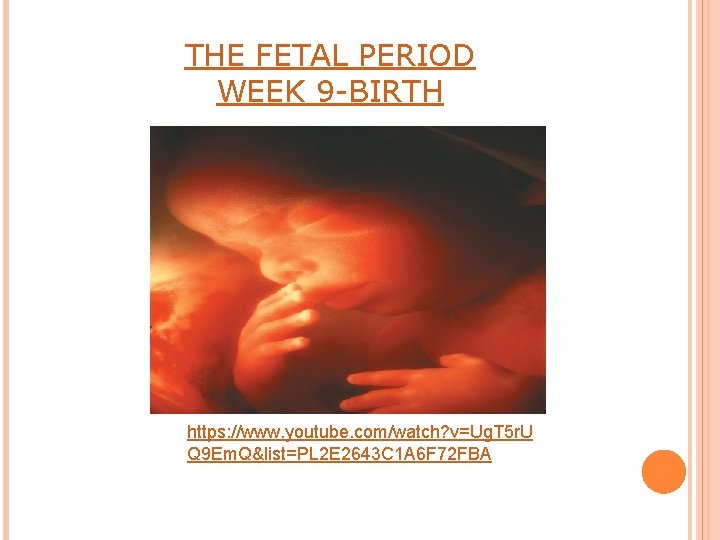 THE FETAL PERIOD
WEEK 9-BIRTH

https://www.youtube.com/watch?v=UgT5rUQ9EmQ&list=PL2E2643C1A6F72FBA